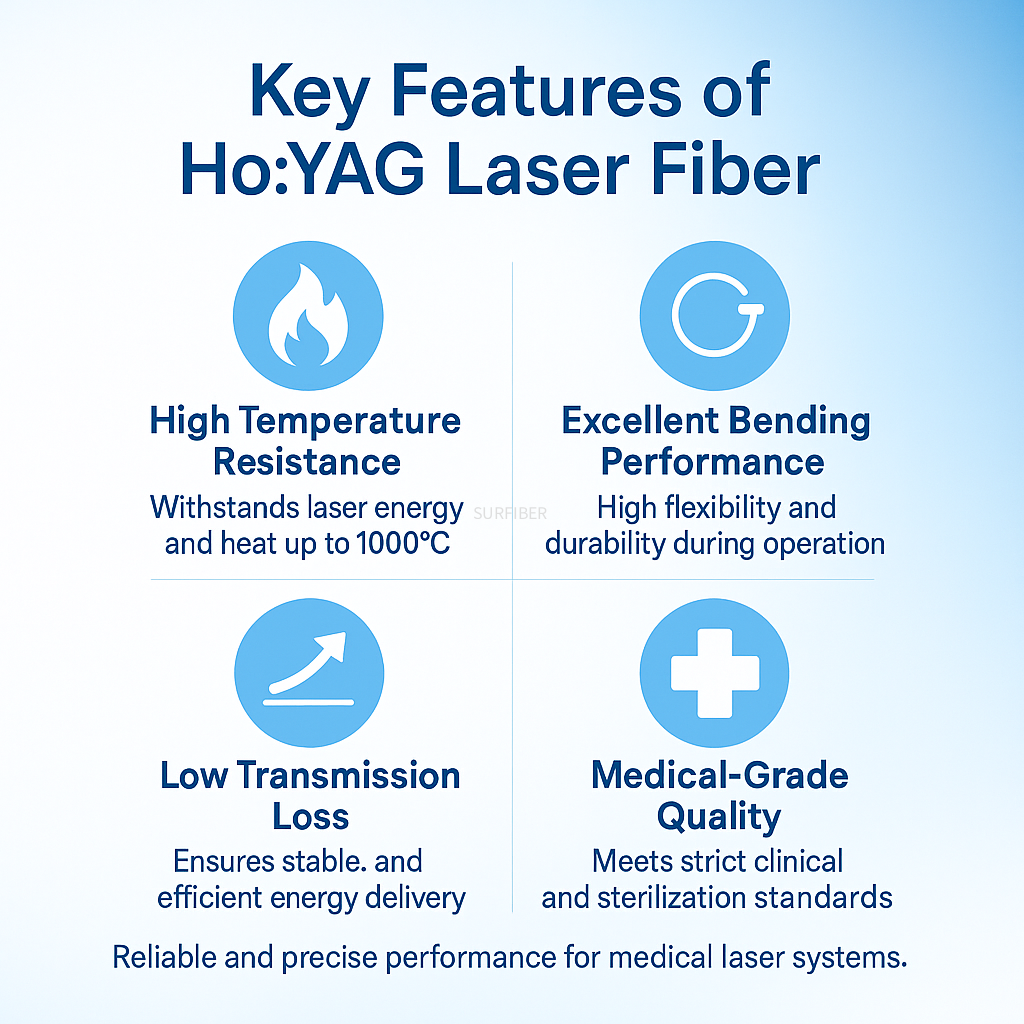 Key Features of Ho:YAG Laser Fiber

High Temperature Resistance

Withstands laser energy and heat up to 1000°C

SURFIBER

Excellent Bending Performance

High flexibility and durability during operation

Low Transmission Loss

Ensures stable. and efficient energy delivery

Medical-Grade Quality

Meets strict clinical and sterilization standards

Reliable and precise performance for medical laser systems.